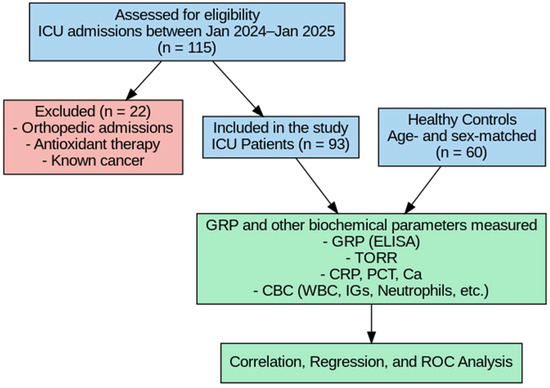 Assessed for eligibility
ICU admissions between Jan 2024–Jan 2025
(n = 115)

Excluded (n = 22)
- Orthopedic admissions
- Antioxidant therapy
- Known cancer

Included in the study
ICU Patients (n = 93)

Healthy Controls
Age- and sex-matched
(n = 60)

GRP and other biochemical parameters measured
- GRP (ELISA)
- TORR
- CRP, PCT, Ca
- CBC (WBC, IGs, Neutrophils, etc.)

Correlation, Regression, and ROC Analysis